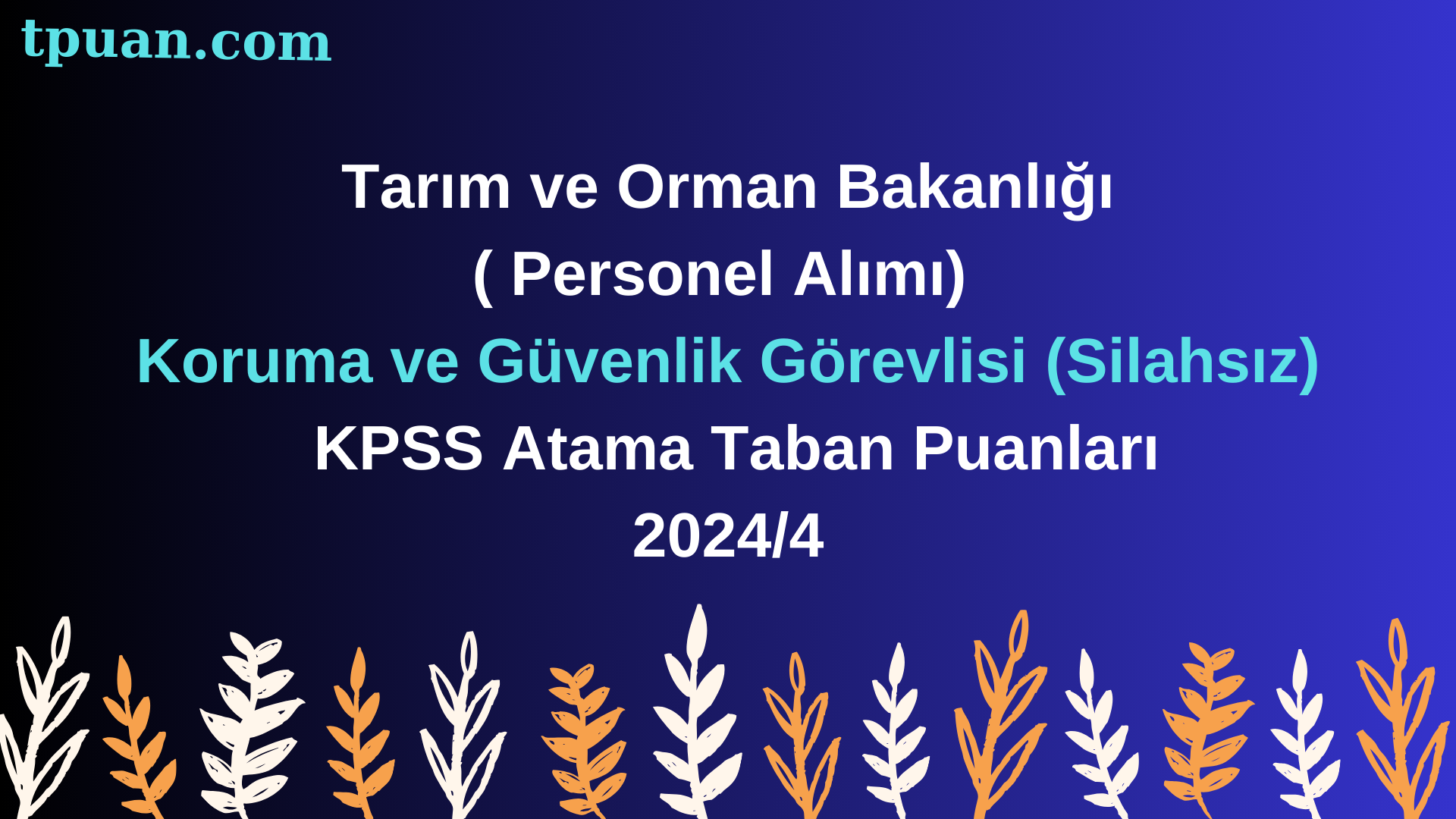 tpuan.com

Tarım ve Orman Bakanlığı
( Personel Alımı)
Koruma ve Güvenlik Görevlisi (Silahsız)
KPSS Atama Taban Puanları
2024/4